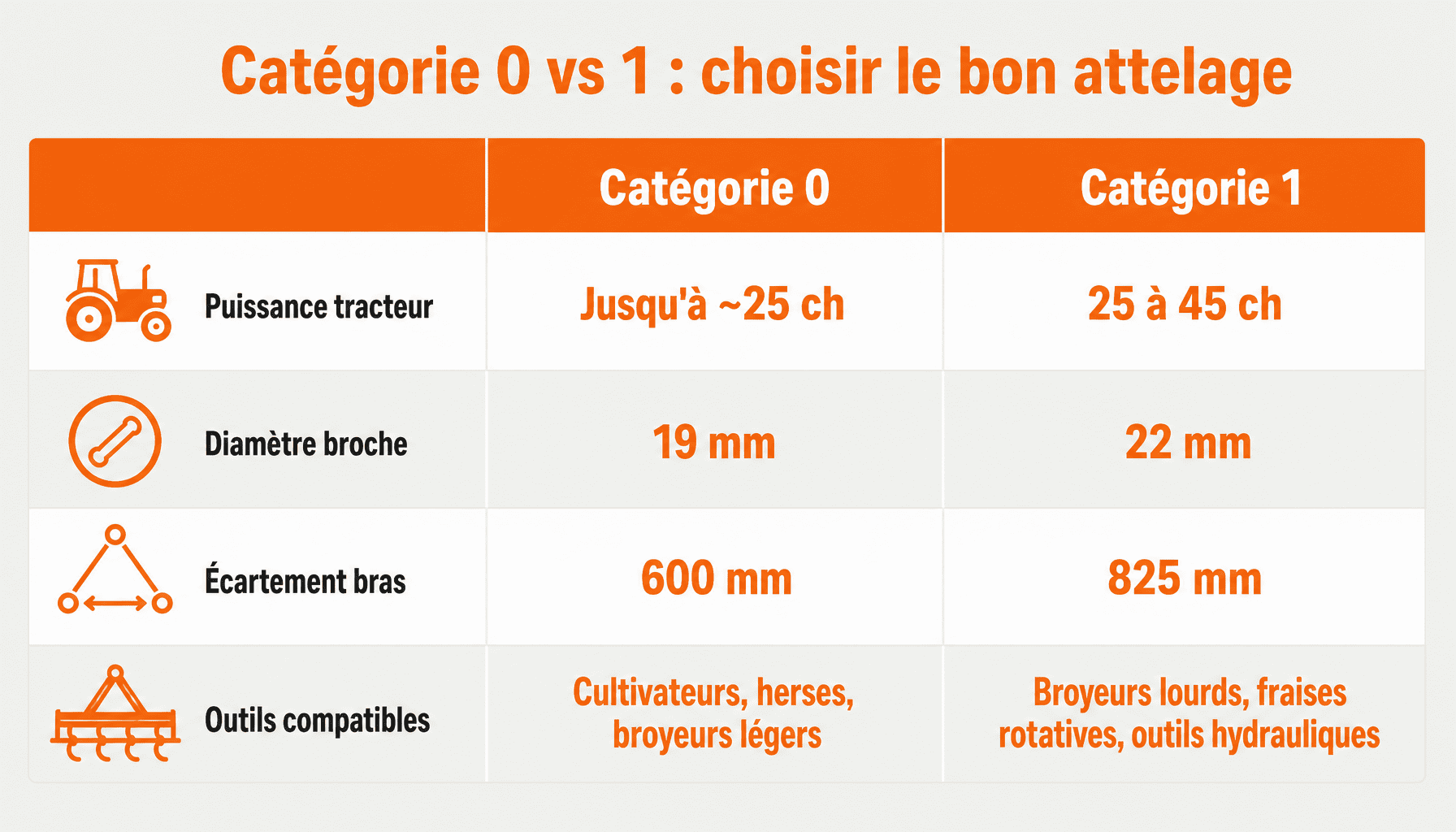 Catégorie 0 vs 1 : choisir le bon attelage

| | Catégorie 0 | Catégorie 1 |
|---|---|---|
| Puissance tracteur | Jusqu'à ~25 ch | 25 à 45 ch |
| Diamètre broche | 19 mm | 22 mm |
| Écartement bras | 600 mm | 825 mm |
| Outils compatibles | Cultivateurs, herses, broyeurs légers | Broyeurs lourds, fraises rotatives, outils hydrauliques |